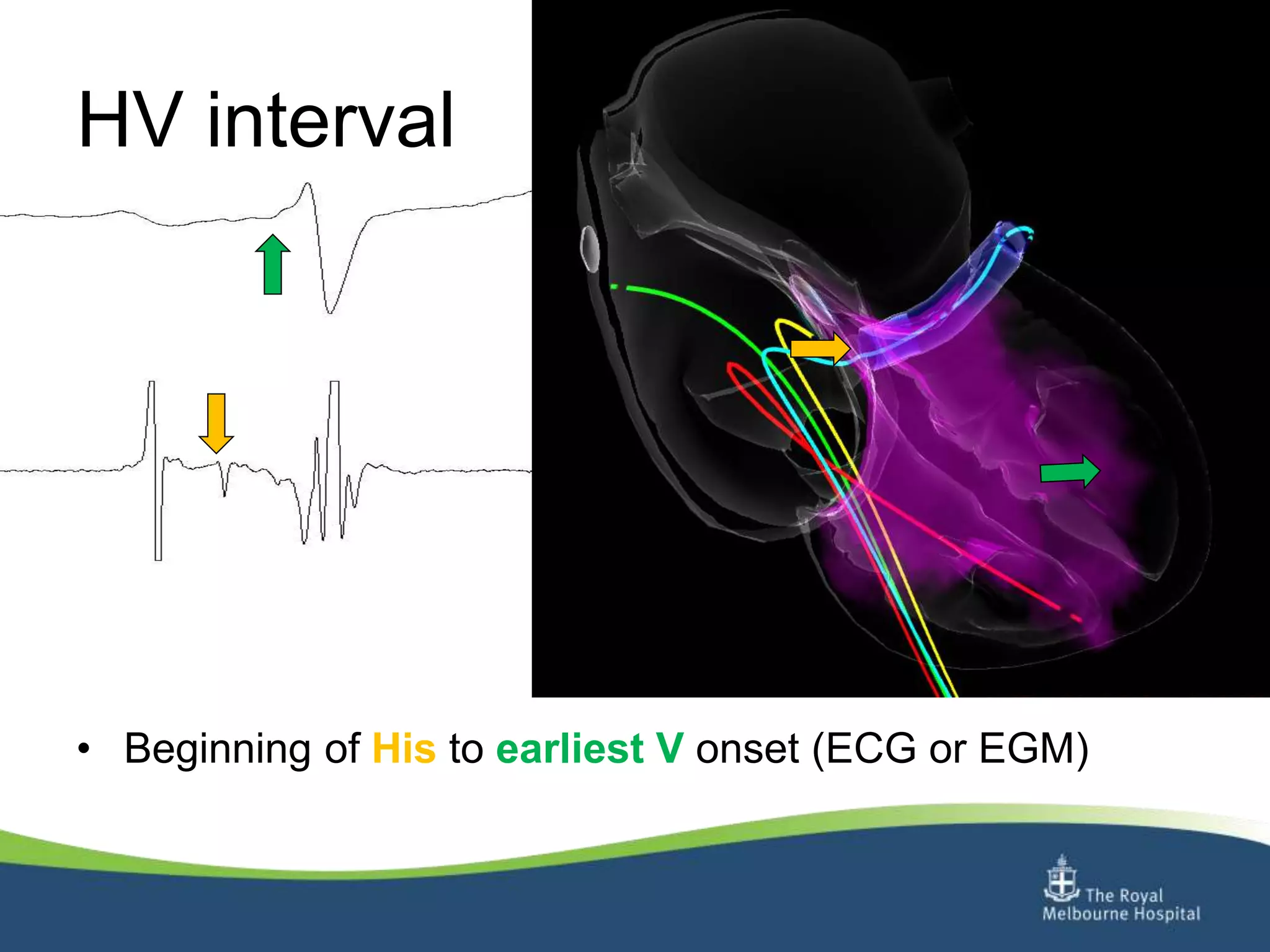 HV interval

• Beginning of His to earliest V onset (ECG or EGM)

The Royal Melbourne Hospital